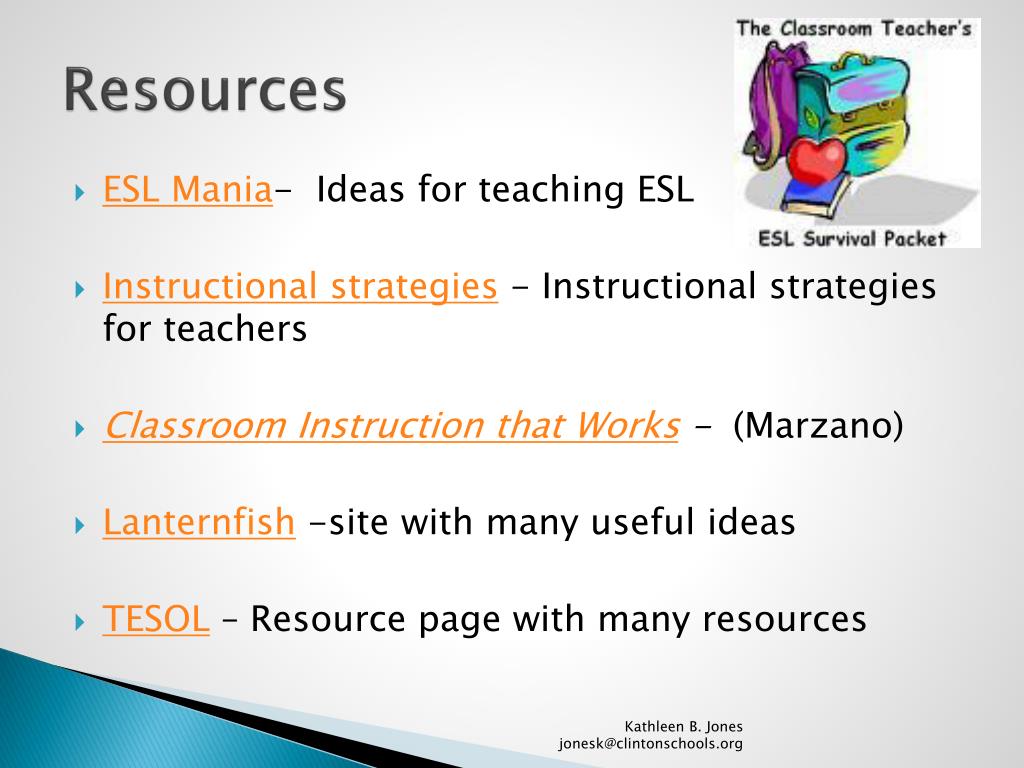 Resources

The Classroom Teacher's

ESL Survival Packet

ESL Mania- Ideas for teaching ESL

Instructional strategies – Instructional strategies for teachers

Classroom Instruction that Works - (Marzano)

Lanternfish -site with many useful ideas

TESOL – Resource page with many resources

Kathleen B. Jones
jonesk@clintonschools.org